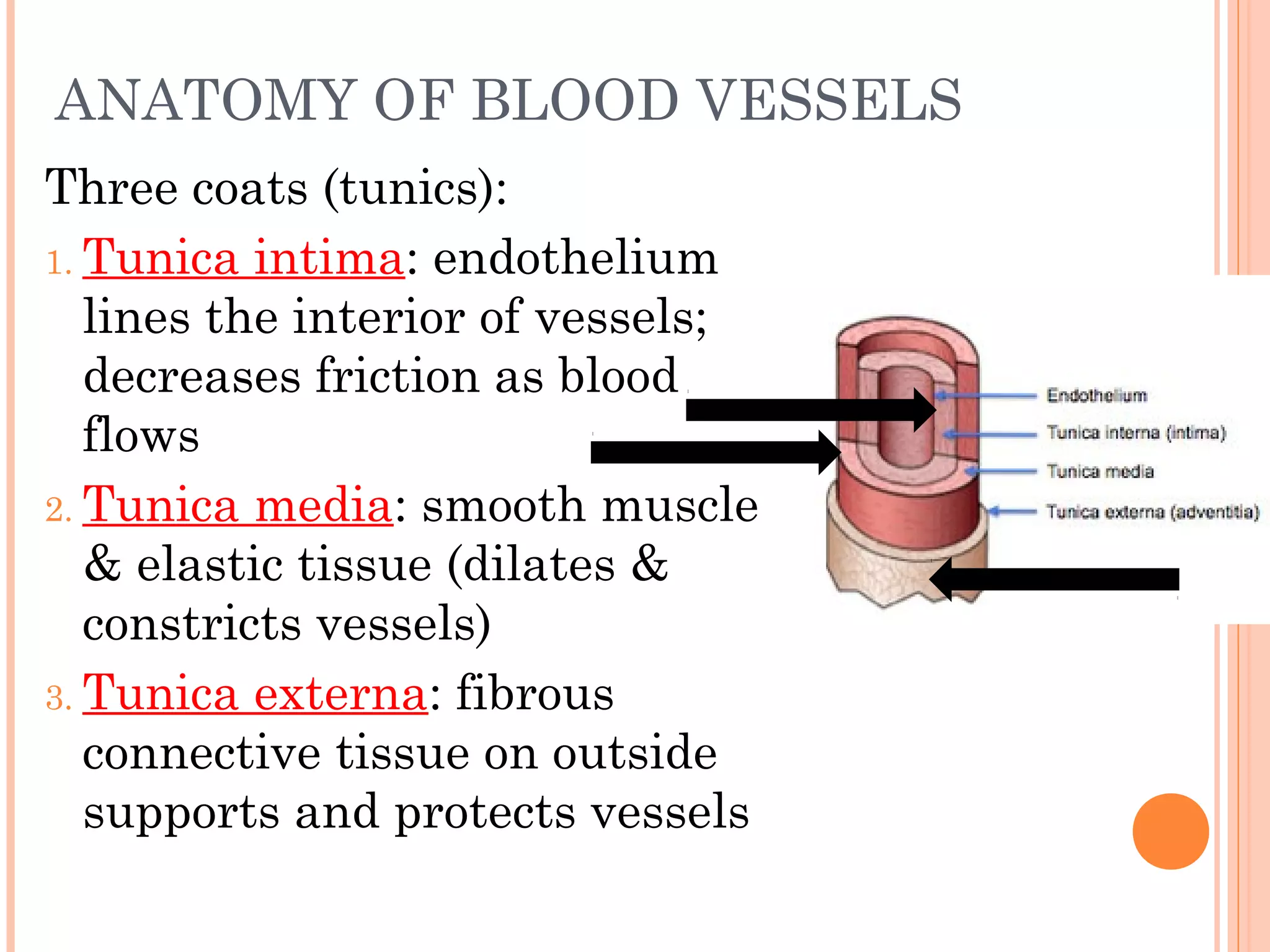 ANATOMY OF BLOOD VESSELS

Three coats (tunics):

1. Tunica intima: endothelium lines the interior of vessels; decreases friction as blood flows

2. Tunica media: smooth muscle & elastic tissue (dilates & constricts vessels)

3. Tunica externa: fibrous connective tissue on outside supports and protects vessels

Endothelium
Tunica interna (intima)
Tunica media
Tunica externa (adventitia)